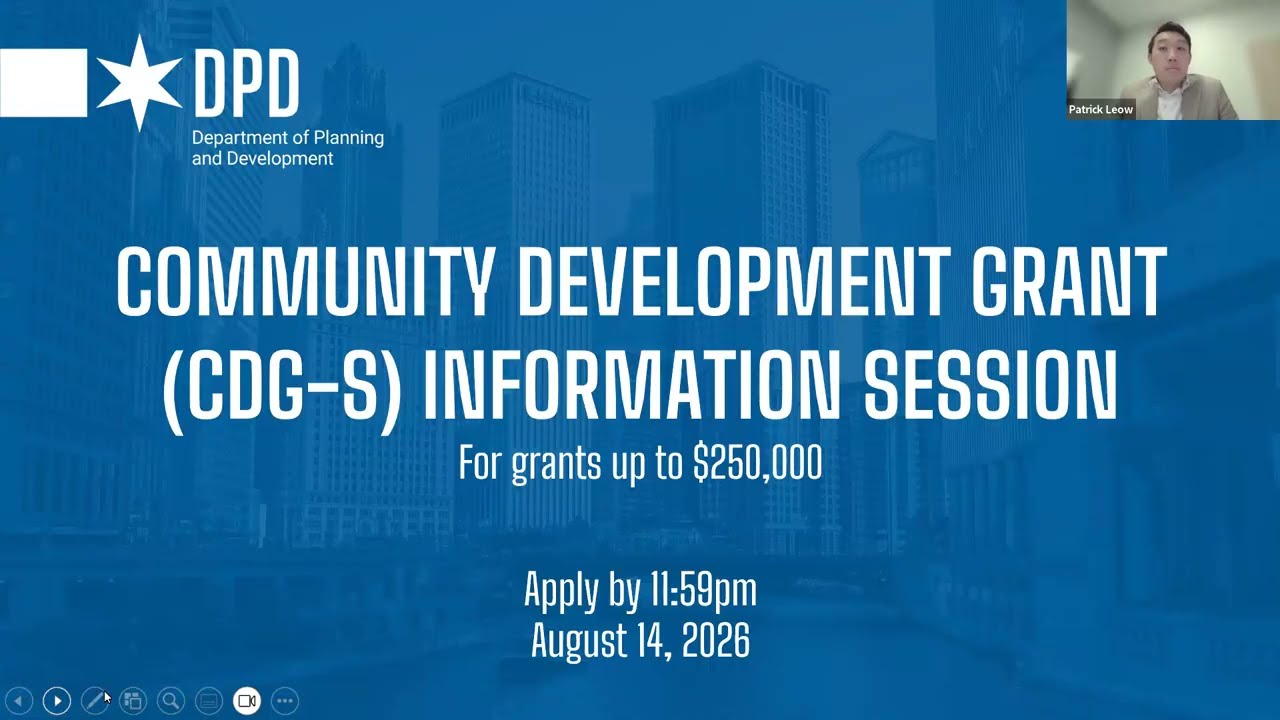 DPD
Department of Planning and Development

Patrick Leow

COMMUNITY DEVELOPMENT GRANT (CDG-S) INFORMATION SESSION

For grants up to $250,000

Apply by 11:59pm
August 14, 2026